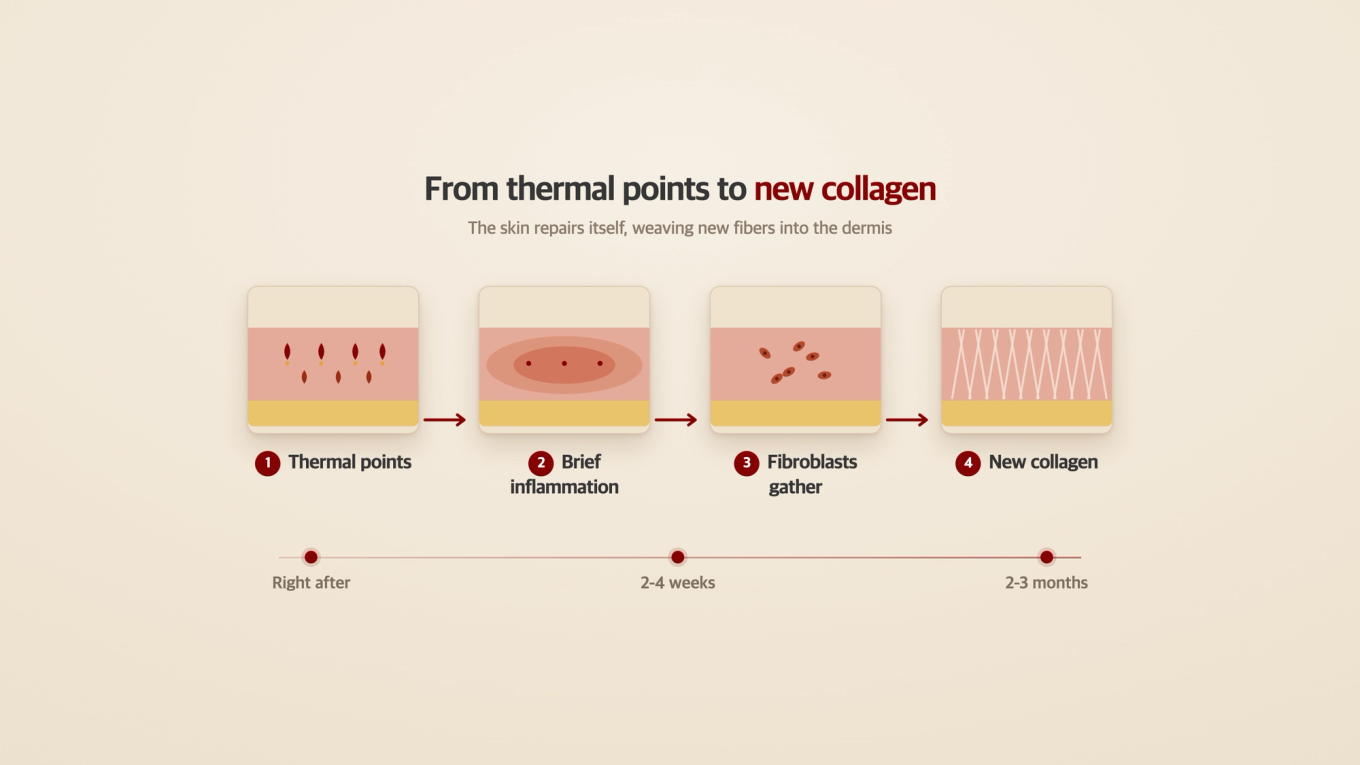 From thermal points to new collagen

The skin repairs itself, weaving new fibers into the dermis

1 Thermal points

2 Brief inflammation

3 Fibroblasts gather

4 New collagen

Right after

2-4 weeks

2-3 months